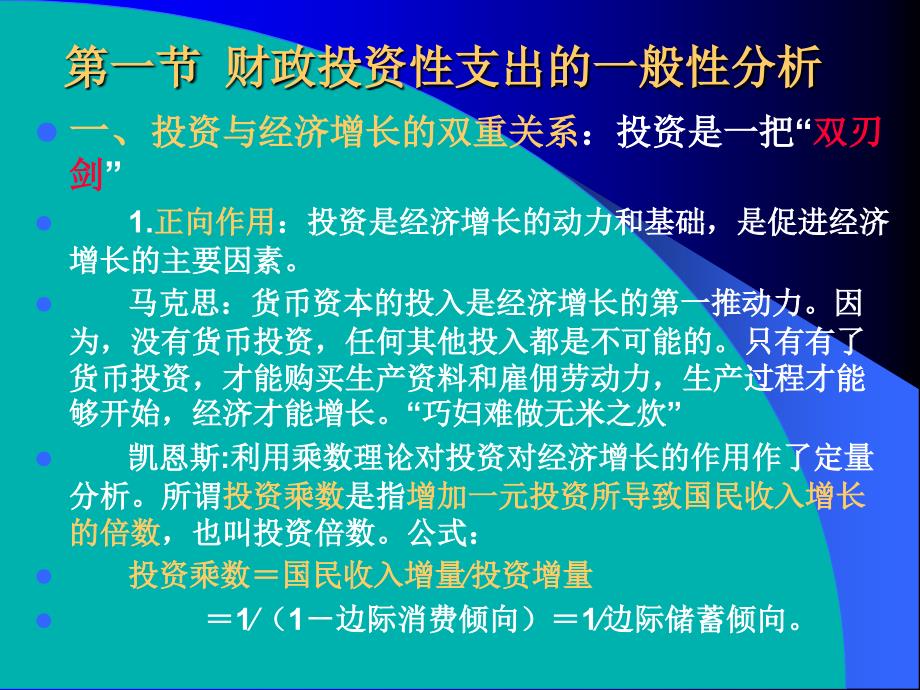 第一节 财政投资性支出的一般性分析

一、投资与经济增长的双重关系：投资是一把“双刃剑”

1.正向作用：投资是经济增长的动力和基础，是促进经济增长的主要因素。

马克思：货币资本的投入是经济增长的第一推动力。因为，没有货币投资，任何其他投入都是不可能的。只有有了货币投资，才能购买生产资料和雇佣劳动力，生产过程才能够开始，经济才能增长。“巧妇难做无米之炊”

凯恩斯:利用乘数理论对投资对经济增长的作用作了定量分析。所谓投资乘数是指增加一元投资所导致国民收入增长的倍数，也叫投资倍数。公式：

投资乘数＝国民收入增量/投资增量

＝1/（1－边际消费倾向）＝1/边际储蓄倾向。